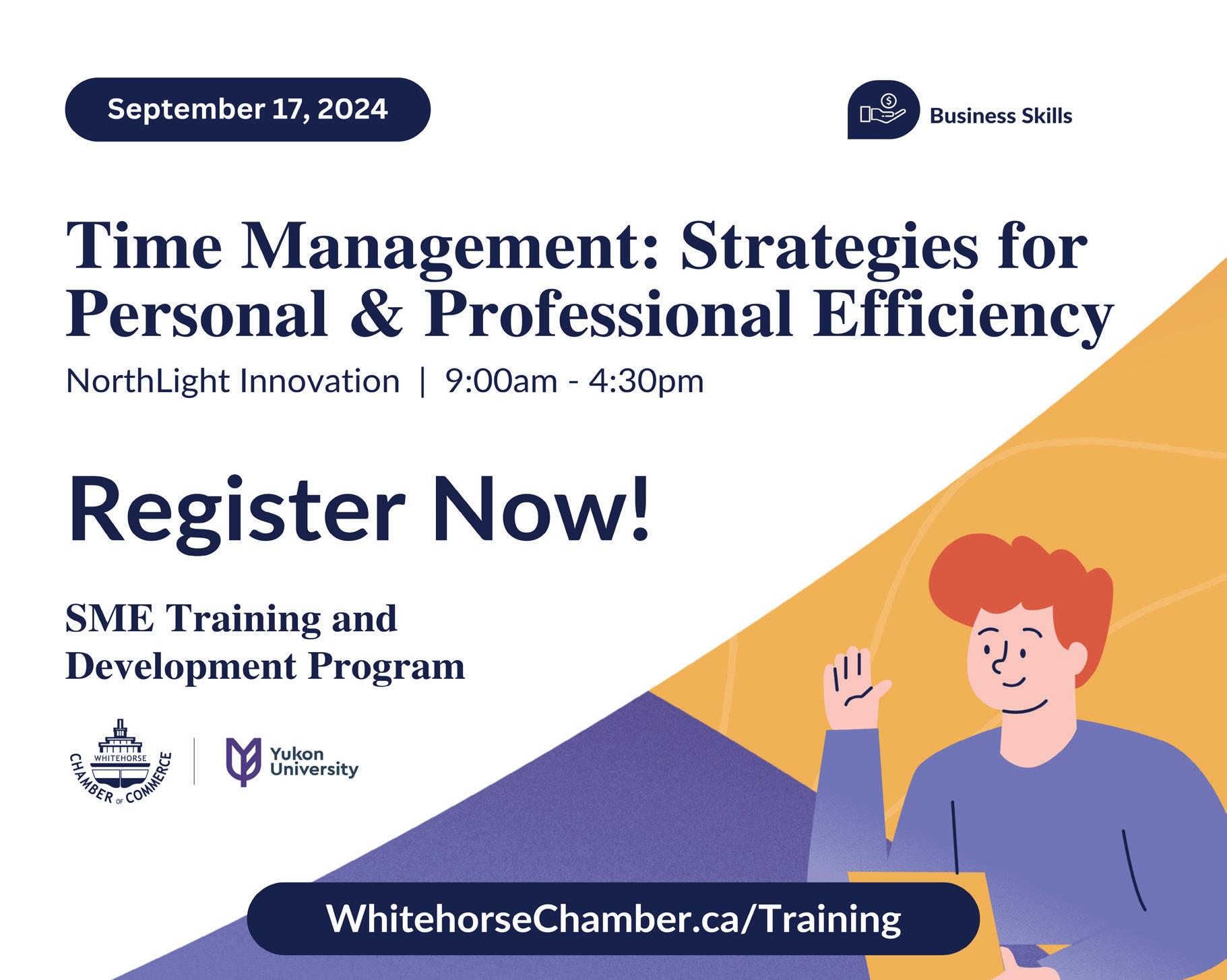 September 17, 2024

Business Skills

Time Management: Strategies for Personal & Professional Efficiency

NorthLight Innovation | 9:00am - 4:30pm

Register Now!

SME Training and Development Program

WHITEHORSE CHAMBER OF COMMERCE

Yukon University

WhitehorseChamber.ca/Training